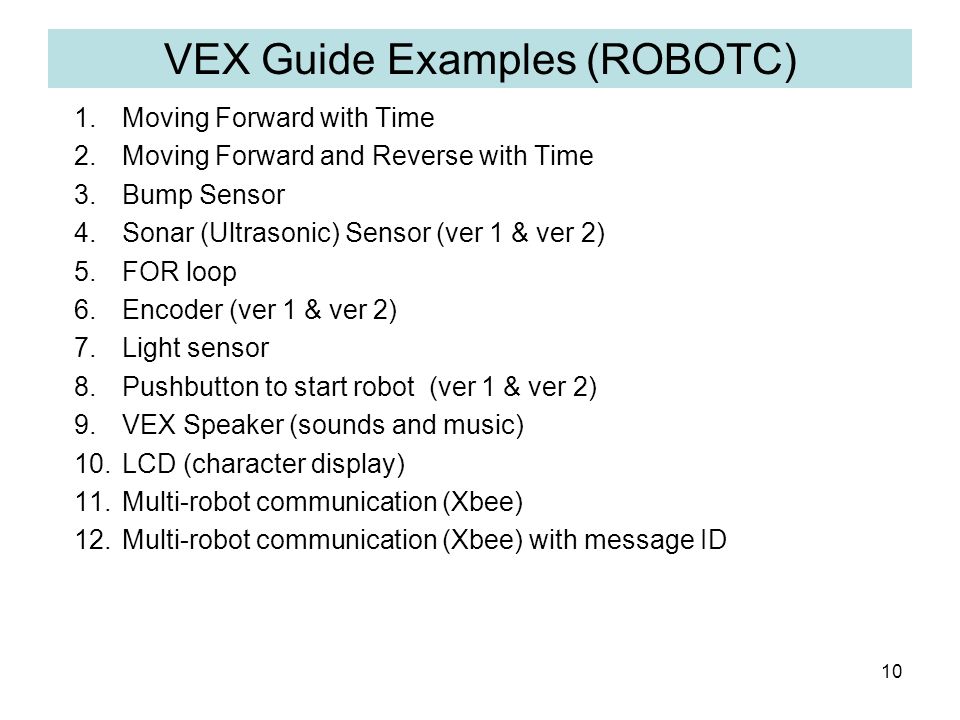 VEX Guide Examples (ROBOTC)

1. Moving Forward with Time
2. Moving Forward and Reverse with Time
3. Bump Sensor
4. Sonar (Ultrasonic) Sensor (ver 1 & ver 2)
5. FOR loop
6. Encoder (ver 1 & ver 2)
7. Light sensor
8. Pushbutton to start robot (ver 1 & ver 2)
9. VEX Speaker (sounds and music)
10. LCD (character display)
11. Multi-robot communication (Xbee)
12. Multi-robot communication (Xbee) with message ID

10